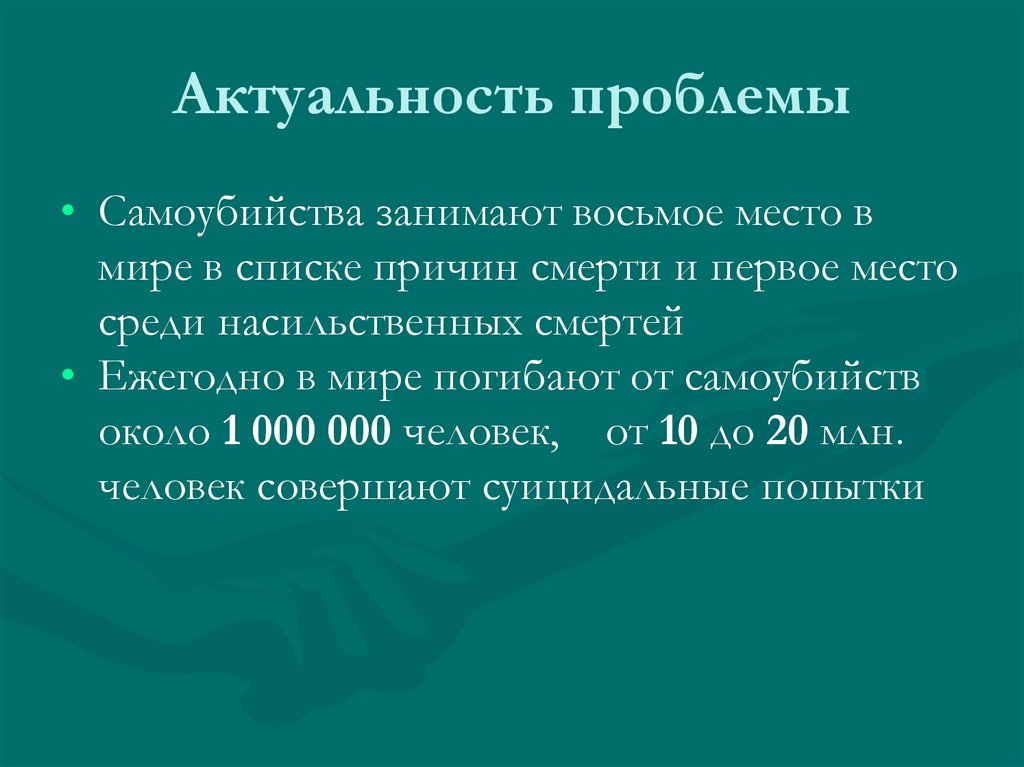 Актуальность проблемы

• Самоубийства занимают восьмое место в мире в списке причин смерти и первое место среди насильственных смертей

• Ежегодно в мире погибают от самоубийств около 1 000 000 человек, от 10 до 20 млн. человек совершают суицидальные попытки